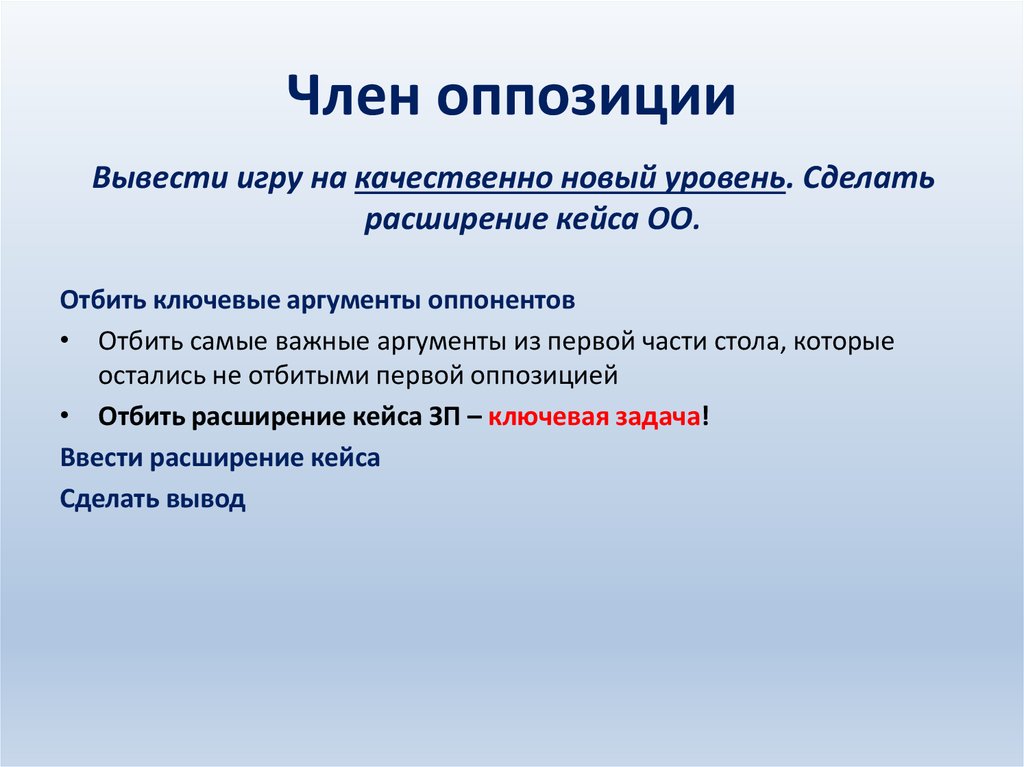 Член оппозиции

Вывести игру на качественно новый уровень. Сделать расширение кейса ОО.

Отбить ключевые аргументы оппонентов

• Отбить самые важные аргументы из первой части стола, которые остались не отбитыми первой оппозицией

• Отбить расширение кейса ЗП – ключевая задача!

Ввести расширение кейса

Сделать вывод